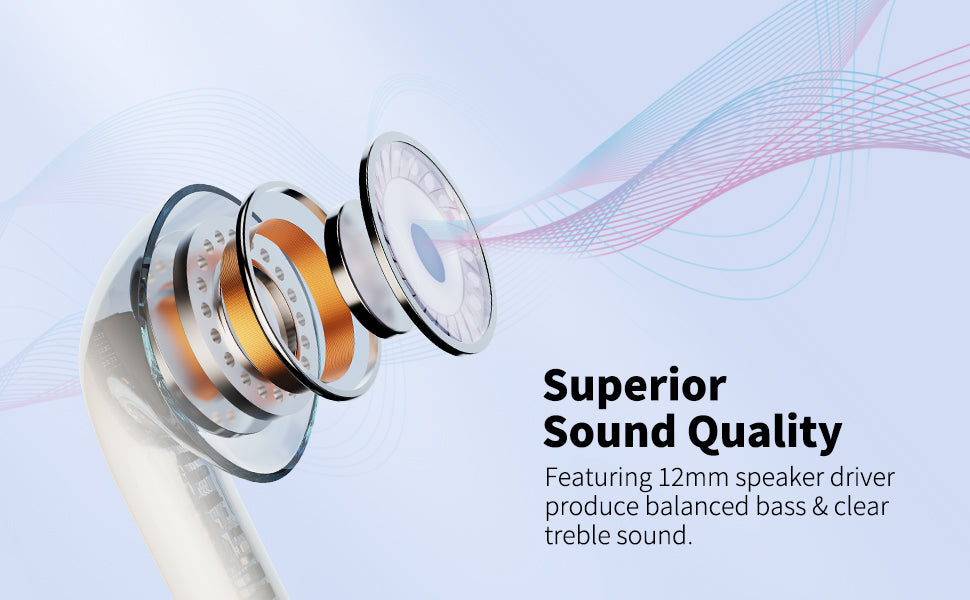 Superior Sound Quality

Featuring 12mm speaker driver produce balanced bass & clear treble sound.